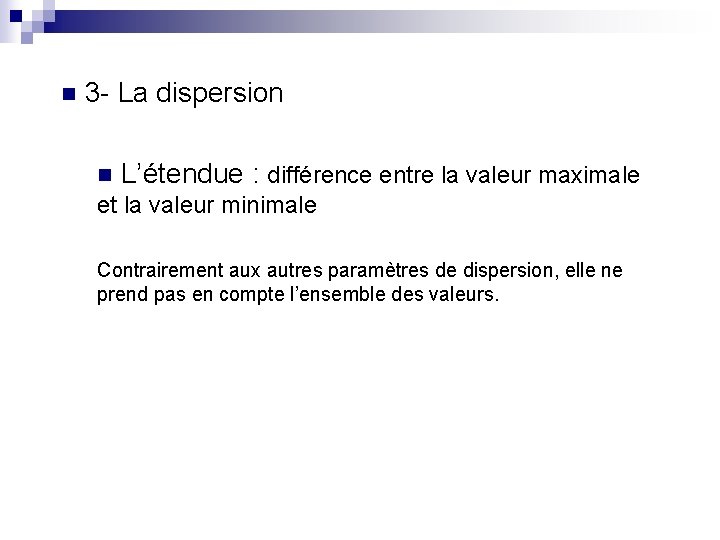 3- La dispersion

L’étendue : différence entre la valeur maximale et la valeur minimale

Contrairement aux autres paramètres de dispersion, elle ne prend pas en compte l’ensemble des valeurs.